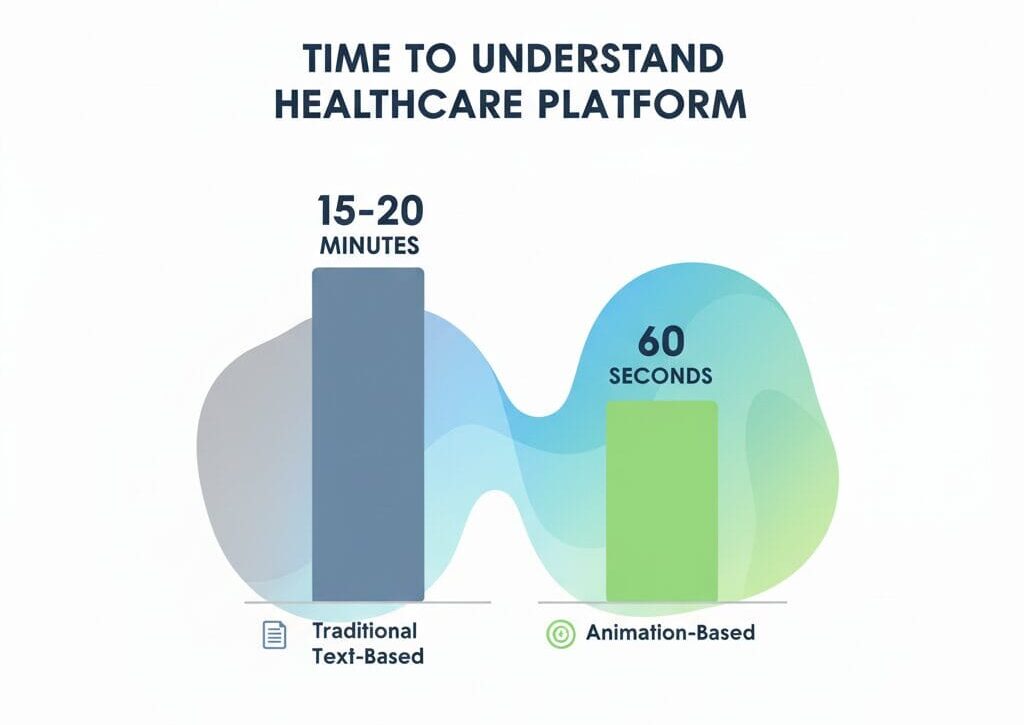 TIME TO UNDERSTAND HEALTHCARE PLATFORM

15-20
MINUTES

60
SECONDS

Traditional Text-Based

Animation-Based